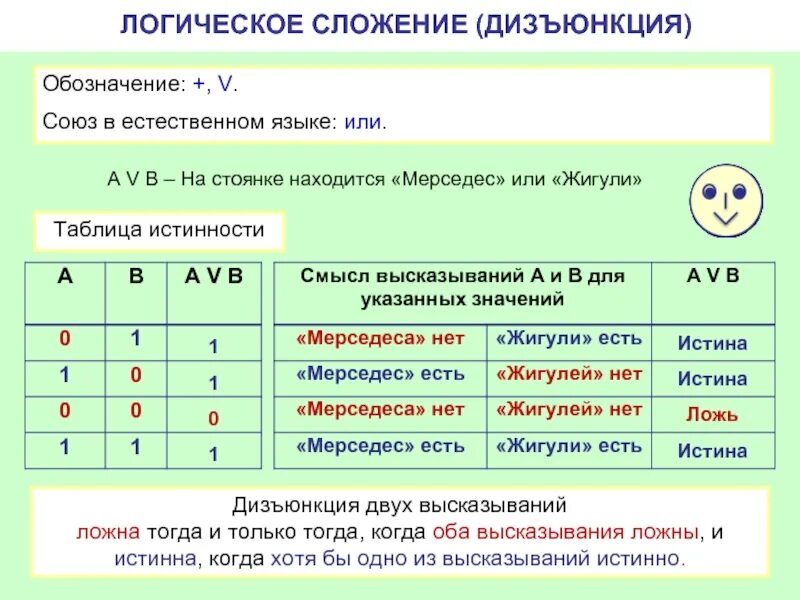 ЛОГИЧЕСКОЕ СЛОЖЕНИЕ (ДИЗЪЮНКЦИЯ)

Обозначение: +, V.

Союз в естественном языке: или.

A V B – На стоянке находится «Мерседес» или «Жигули»

Таблица истинности

| A | B | A V B |
|---|---|---|
| 0 | 1 | 1 |
| 1 | 0 | 1 |
| 0 | 0 | 0 |
| 1 | 1 | 1 |

| Смысл высказываний А и В для указанных значений | | A V B |
|---|---|---|
| «Мерседеса» нет | «Жигули» есть | Истина |
| «Мерседес» есть | «Жигулей» нет | Истина |
| «Мерседеса» нет | «Жигулей» нет | Ложь |
| «Мерседес» есть | «Жигули» есть | Истина |

Дизъюнкция двух высказываний ложна тогда и только тогда, когда оба высказывания ложны, и истинна, когда хотя бы одно из высказываний истинно.